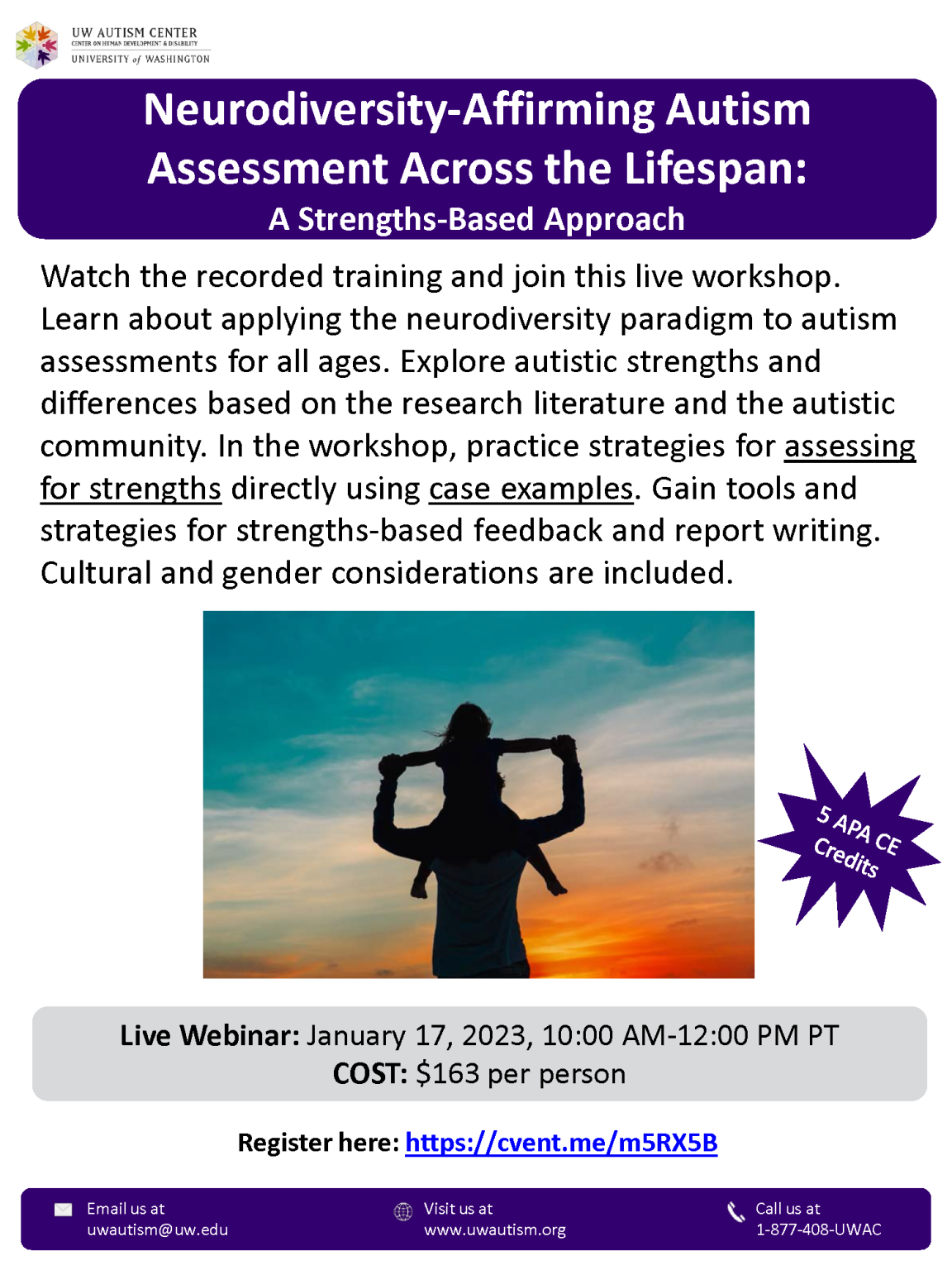 UW AUTISM CENTER
CENTER ON HUMAN DEVELOPMENT & DISABILITY
UNIVERSITY of WASHINGTON

Neurodiversity-Affirming Autism Assessment Across the Lifespan:
A Strengths-Based Approach

Watch the recorded training and join this live workshop. Learn about applying the neurodiversity paradigm to autism assessments for all ages. Explore autistic strengths and differences based on the research literature and the autistic community. In the workshop, practice strategies for assessing for strengths directly using case examples. Gain tools and strategies for strengths-based feedback and report writing. Cultural and gender considerations are included.

5 APA CE Credits

Live Webinar: January 17, 2023, 10:00 AM-12:00 PM PT
COST: $163 per person

Register here: https://cvent.me/m5RX5B

Email us at uwautism@uw.edu

Visit us at www.uwautism.org

Call us at 1-877-408-UWAC